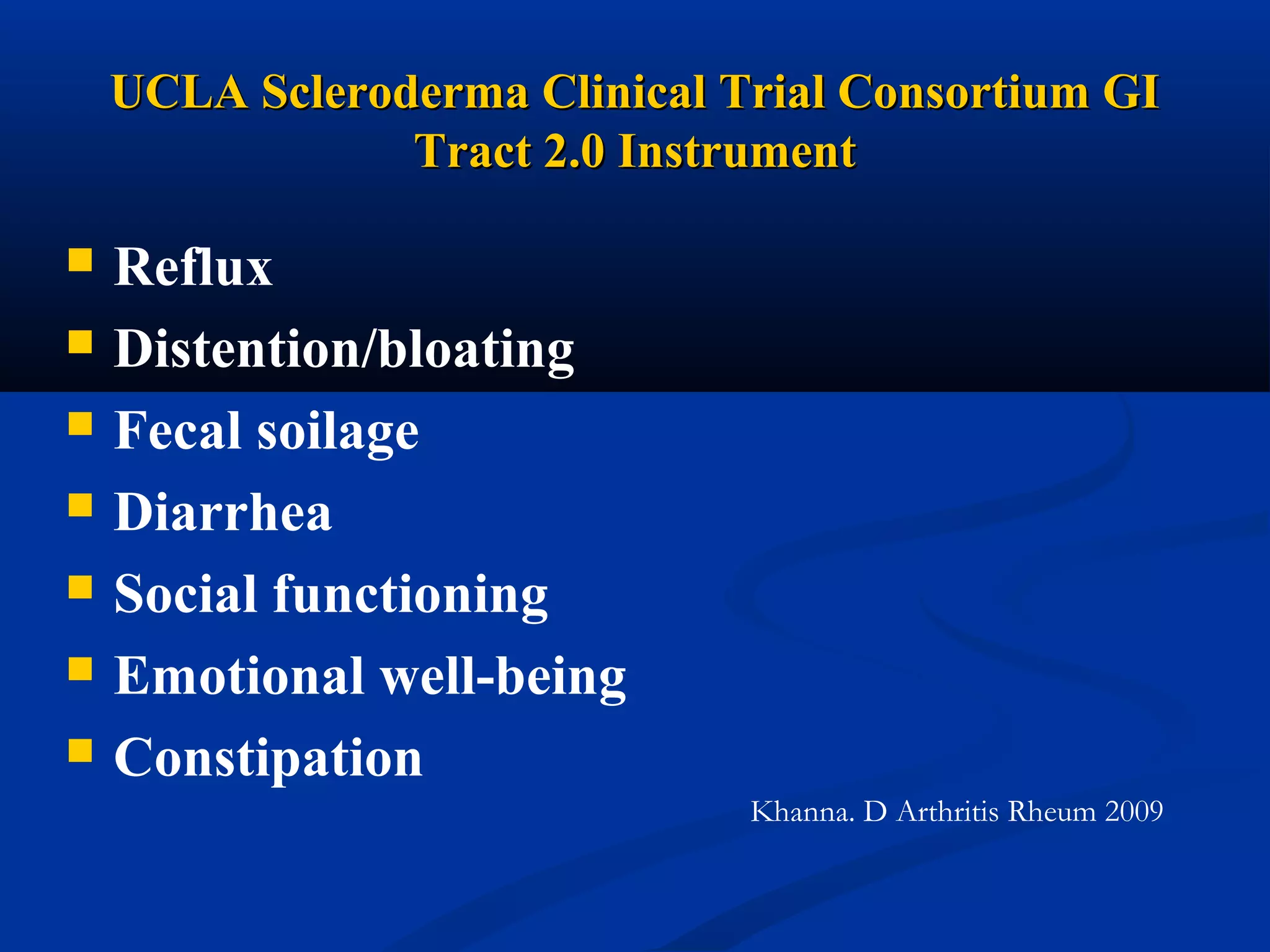 UCLA Scleroderma Clinical Trial Consortium GI Tract 2.0 Instrument

- Reflux
- Distention/bloating
- Fecal soilage
- Diarrhea
- Social functioning
- Emotional well-being
- Constipation

Khanna. D Arthritis Rheum 2009